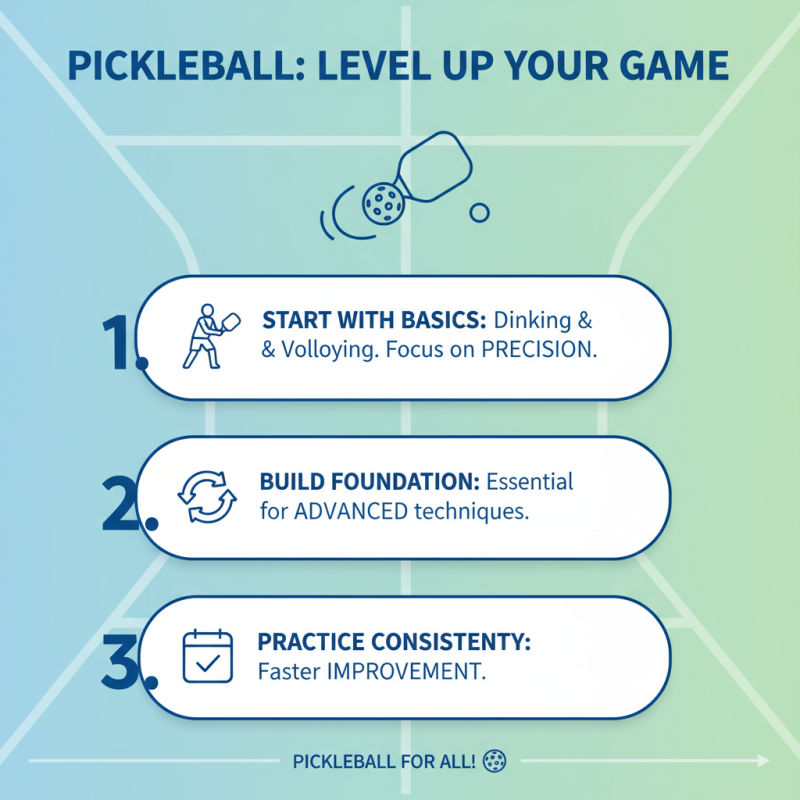 PICKLEBALL: LEVEL UP YOUR GAME

1. START WITH BASICS: Dinking & & Volloying. Focus on PRECISION.

2. BUILD FOUNDATION: Essential for ADVANCED techniques.

3. PRACTICE CONSISTENTY: Faster IMPROVEMENT.

PICKLEBALL FOR ALL!